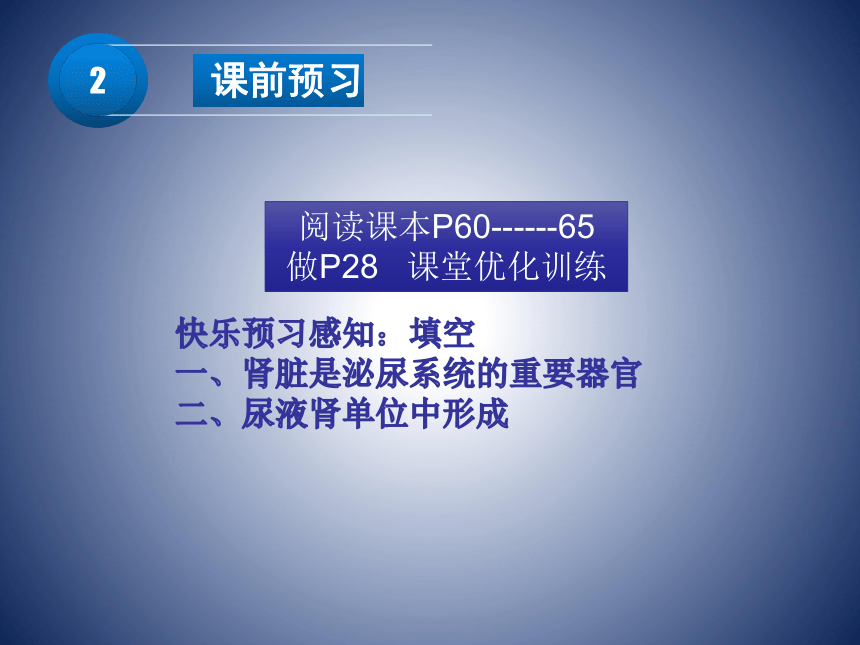 2

课前预习

阅读课本P60------65
做P28　课堂优化训练

快乐预习感知：填空
一、肾脏是泌尿系统的重要器官
二、尿液肾单位中形成